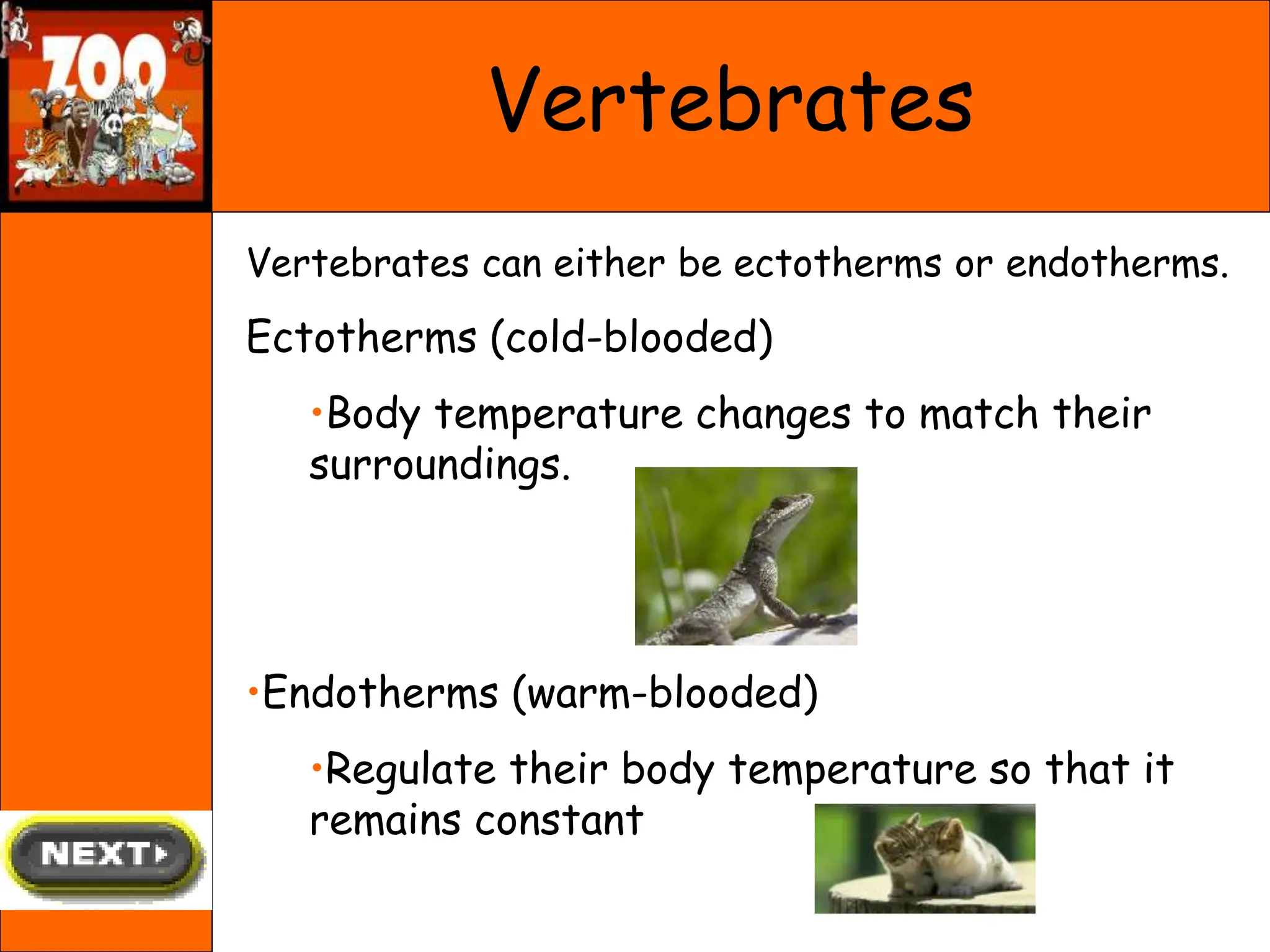 ZOO

Vertebrates

Vertebrates can either be ectotherms or endotherms.

Ectotherms (cold-blooded)

•Body temperature changes to match their surroundings.

•Endotherms (warm-blooded)

•Regulate their body temperature so that it remains constant

NEXT